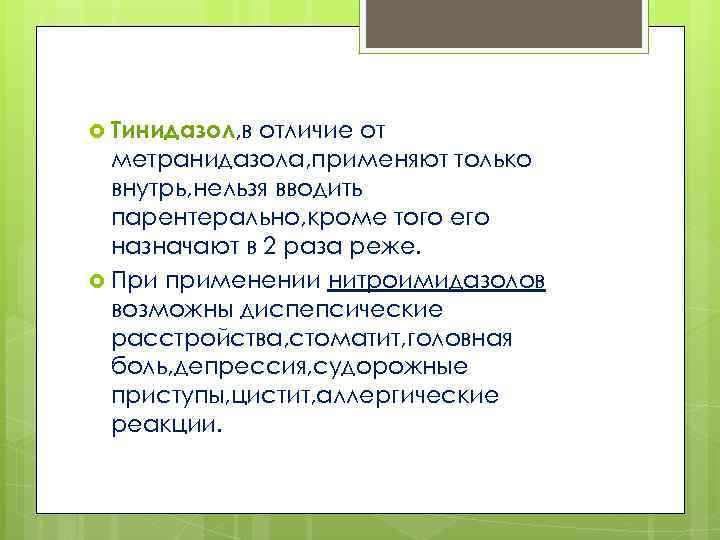 Тинидазол,в отличие от метранидазола,применяют только внутрь,нельзя вводить парентерально,кроме того его назначают в 2 раза реже.

При применении нитроимидазолов возможны диспепсические расстройства,стоматит,головная боль,депрессия,судорожные приступы,цистит,аллергические реакции.